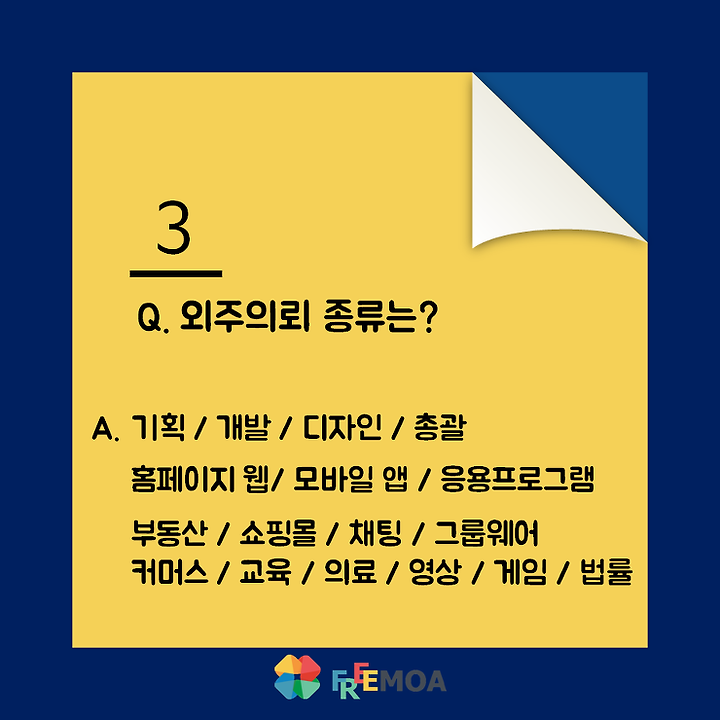 3

Q. 외주의뢰 종류는?

A. 기획 / 개발 / 디자인 / 총괄

홈페이지 웹/ 모바일 앱 / 응용프로그램

부동산 / 쇼핑몰 / 채팅 / 그룹웨어
커머스 / 교육 / 의료 / 영상 / 게임 / 법률

FREEMOA